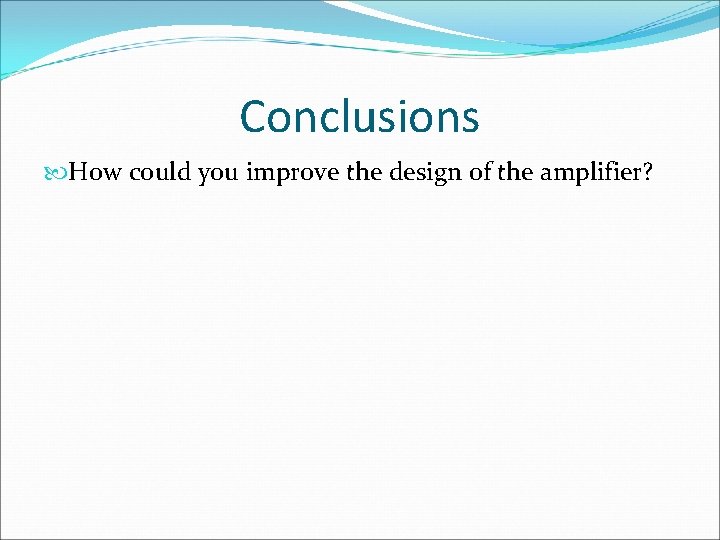 Conclusions

How could you improve the design of the amplifier?